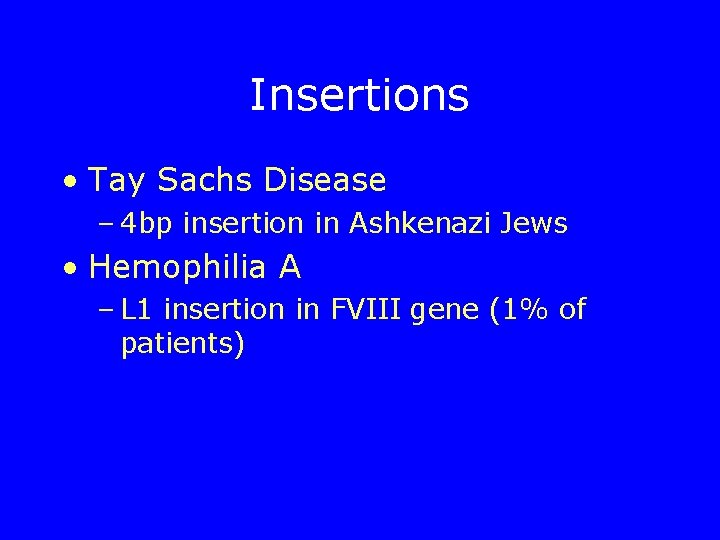 Insertions

• Tay Sachs Disease
– 4bp insertion in Ashkenazi Jews
• Hemophilia A
– L1 insertion in FVIII gene (1% of patients)